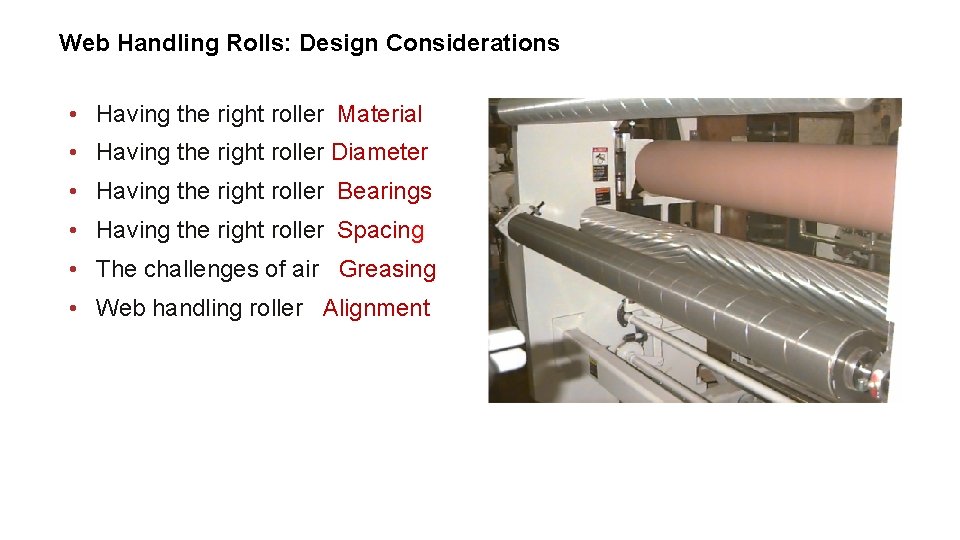 Web Handling Rolls: Design Considerations

• Having the right roller Material
• Having the right roller Diameter
• Having the right roller Bearings
• Having the right roller Spacing
• The challenges of air Greasing
• Web handling roller Alignment